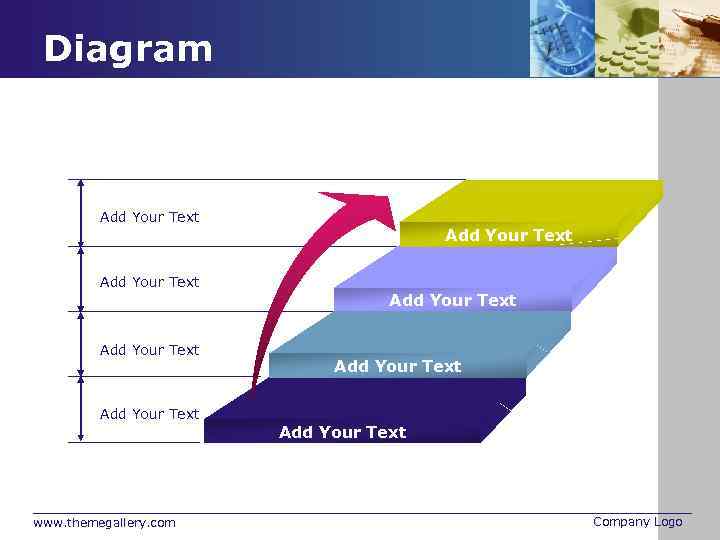 Diagram

Add Your Text

Add Your Text

Add Your Text

Add Your Text

Add Your Text

Add Your Text

Add Your Text

Add Your Text

www.themegallery.com

Company Logo